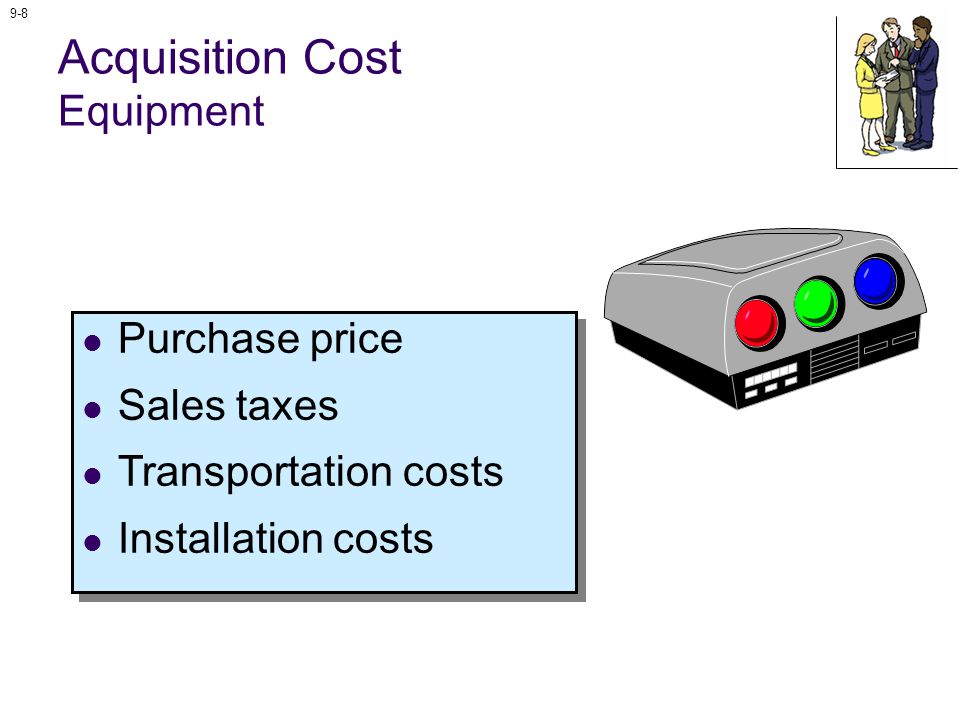 9-8

Acquisition Cost
Equipment

- Purchase price
- Sales taxes
- Transportation costs
- Installation costs